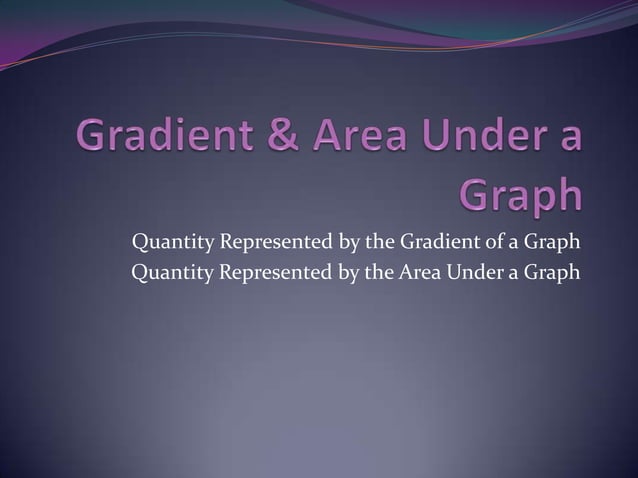 Gradient & Area Under a Graph

Quantity Represented by the Gradient of a Graph
Quantity Represented by the Area Under a Graph